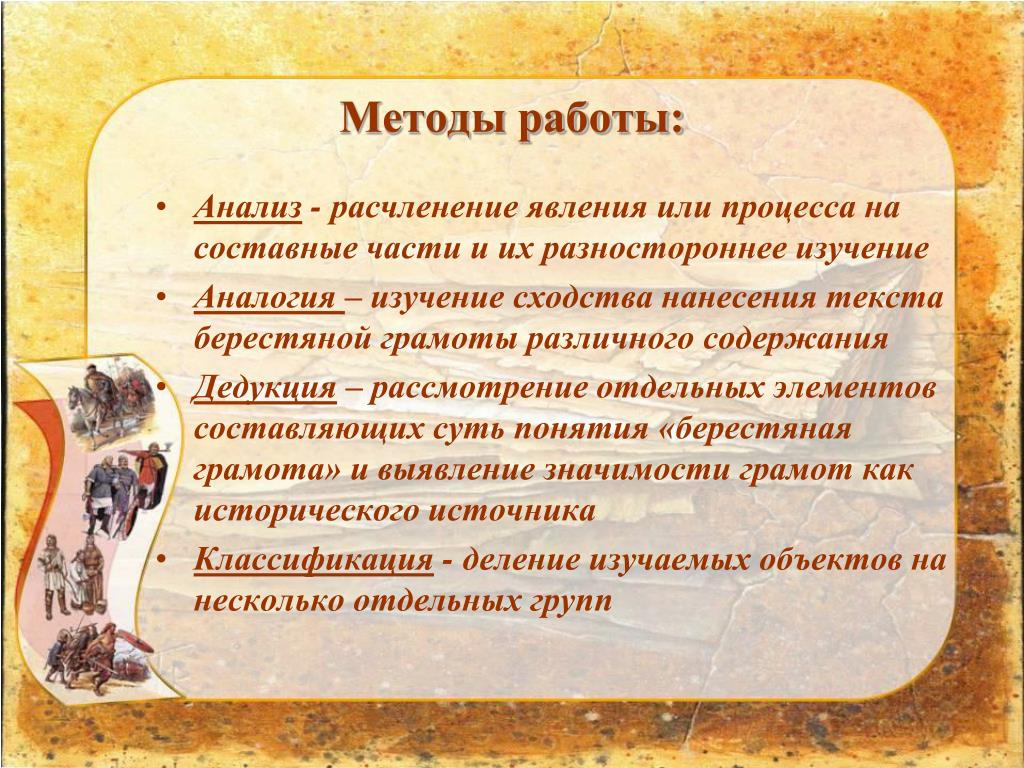 Методы работы:

• Анализ - расчленение явления или процесса на составные части и их разностороннее изучение

• Аналогия – изучение сходства нанесения текста берестяной грамоты различного содержания

• Дедукция – рассмотрение отдельных элементов составляющих суть понятия «берестяная грамота» и выявление значимости грамот как исторического источника

• Классификация - деление изучаемых объектов на несколько отдельных групп